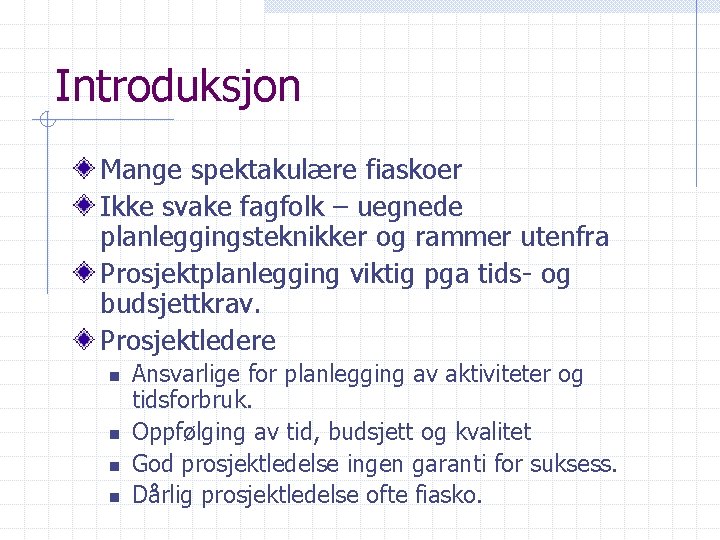 Introduksjon

Mange spektakulære fiaskoer

Ikke svake fagfolk – uegnede planleggingsteknikker og rammer utenfra

Prosjektplanlegging viktig pga tids- og budsjettkrav.

Prosjektledere

Ansvarlige for planlegging av aktiviteter og tidsforbruk.

Oppfølging av tid, budsjett og kvalitet

God prosjektledelse ingen garanti for suksess.

Dårlig prosjektledelse ofte fiasko.